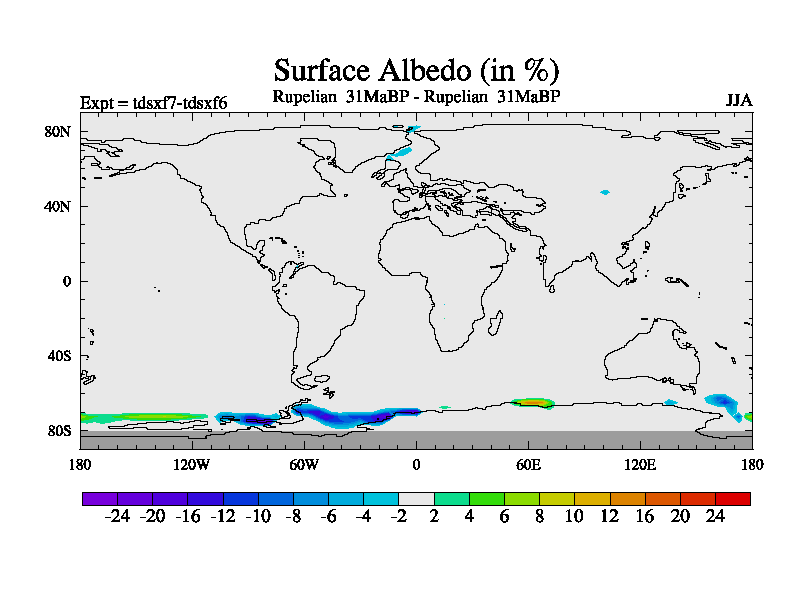 Surface Albedo (in %)

Expt = tdsxf7-tdsxf6

Rupelian 31MaBP - Rupelian 31MaBP

JJA

80N
40N
0
40S
80S

180 120W 60W 0 60E 120E 180

-24 -20 -16 -12 -10 -8 -6 -4 -2 2 4 6 8 10 12 16 20 24